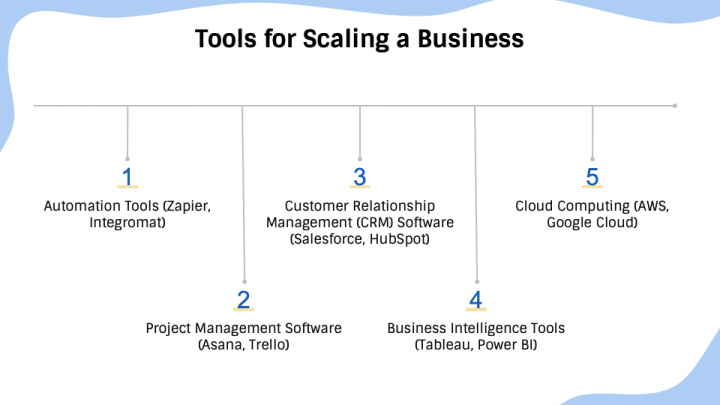 Tools for Scaling a Business

1
Automation Tools (Zapier, Integromat)

2
Project Management Software (Asana, Trello)

3
Customer Relationship Management (CRM) Software (Salesforce, HubSpot)

4
Business Intelligence Tools (Tableau, Power BI)

5
Cloud Computing (AWS, Google Cloud)